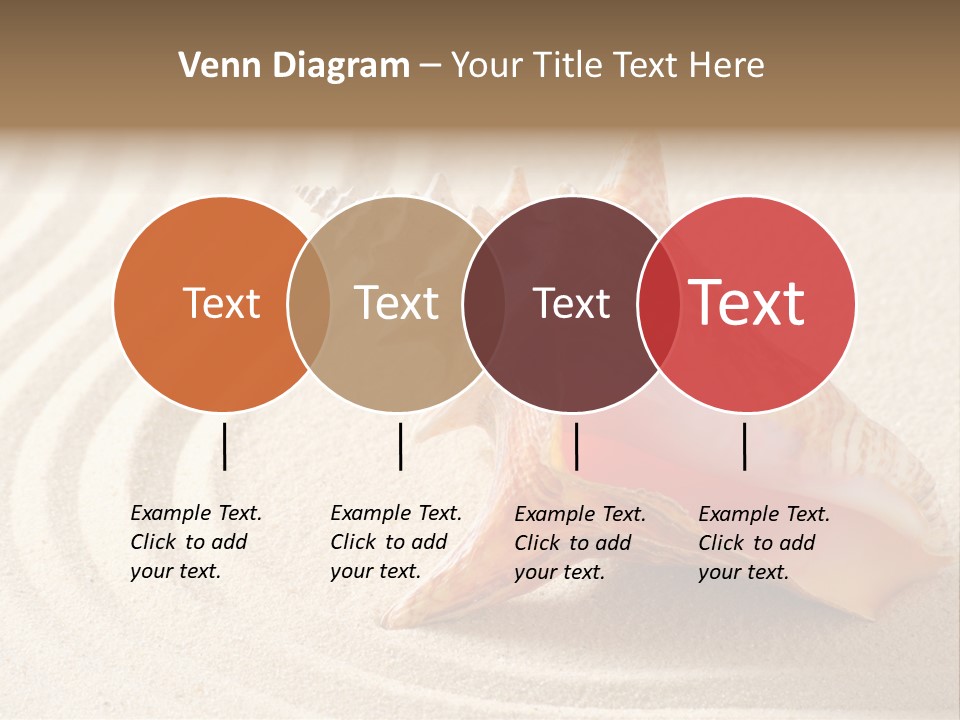 Venn Diagram – Your Title Text Here

Text

Text

Text

Text

Example Text. Click to add your text.

Example Text. Click to add your text.

Example Text. Click to add your text.

Example Text. Click to add your text.